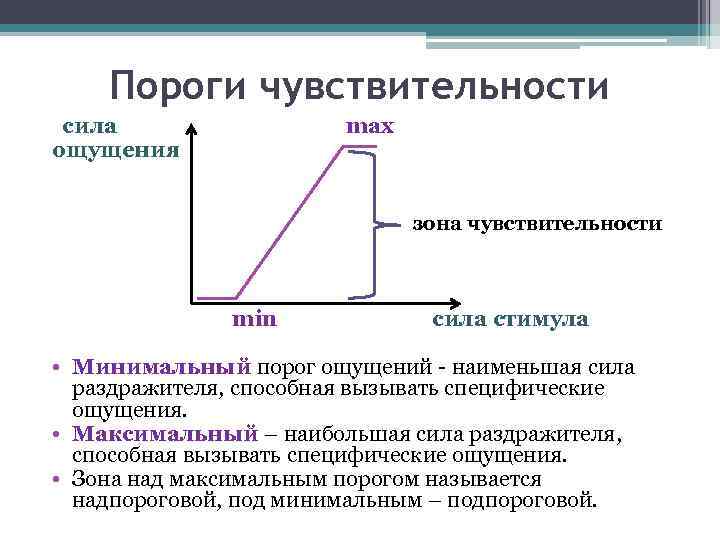 Пороги чувствительности

сила ощущения

max

зона чувствительности

min

сила стимула

• Минимальный порог ощущений - наименьшая сила раздражителя, способная вызывать специфические ощущения.
• Максимальный – наибольшая сила раздражителя, способная вызывать специфические ощущения.
• Зона над максимальным порогом называется надпороговой, под минимальным – подпороговой.